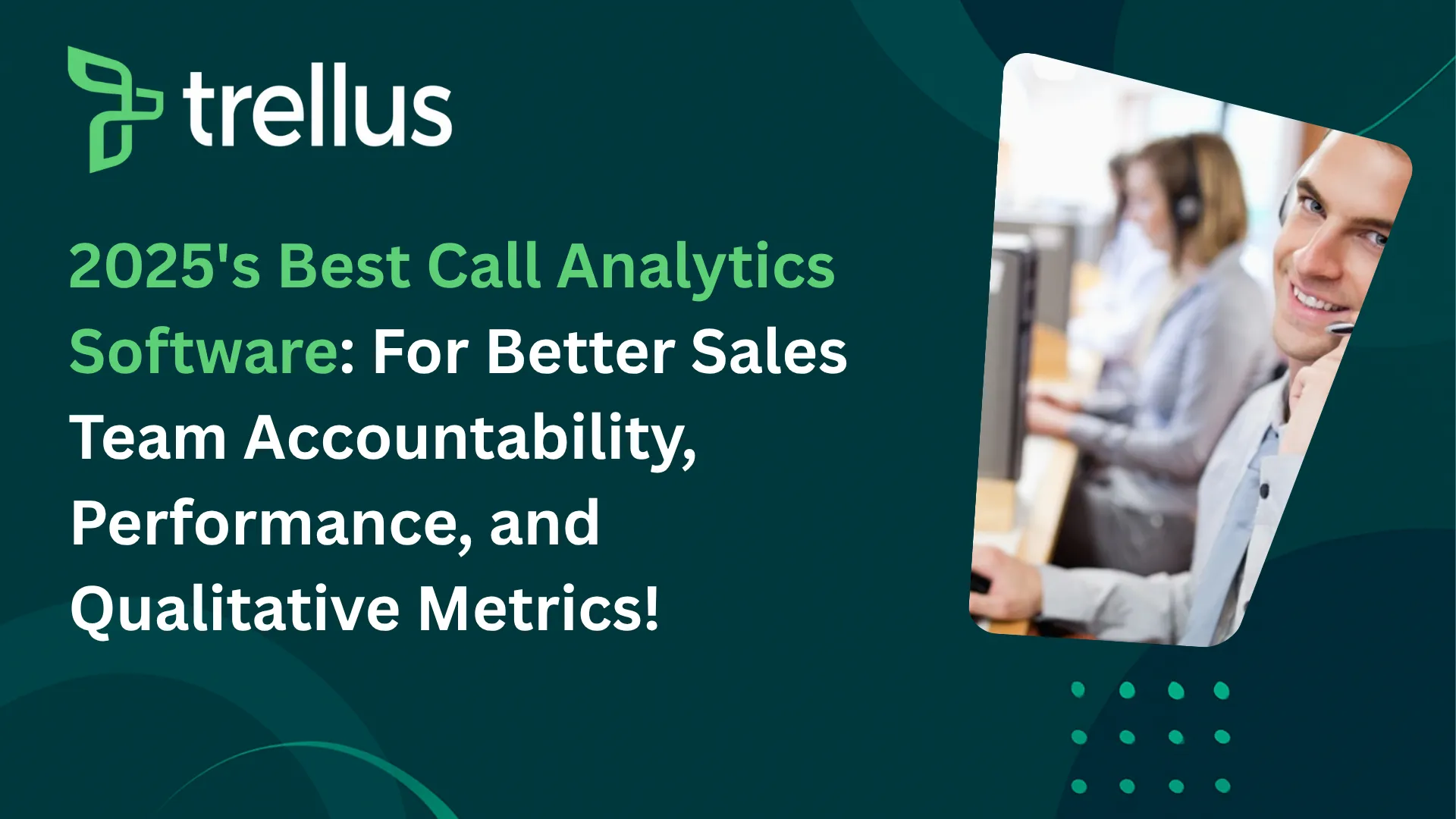 trellus

2025's Best Call Analytics Software: For Better Sales Team Accountability, Performance, and Qualitative Metrics!